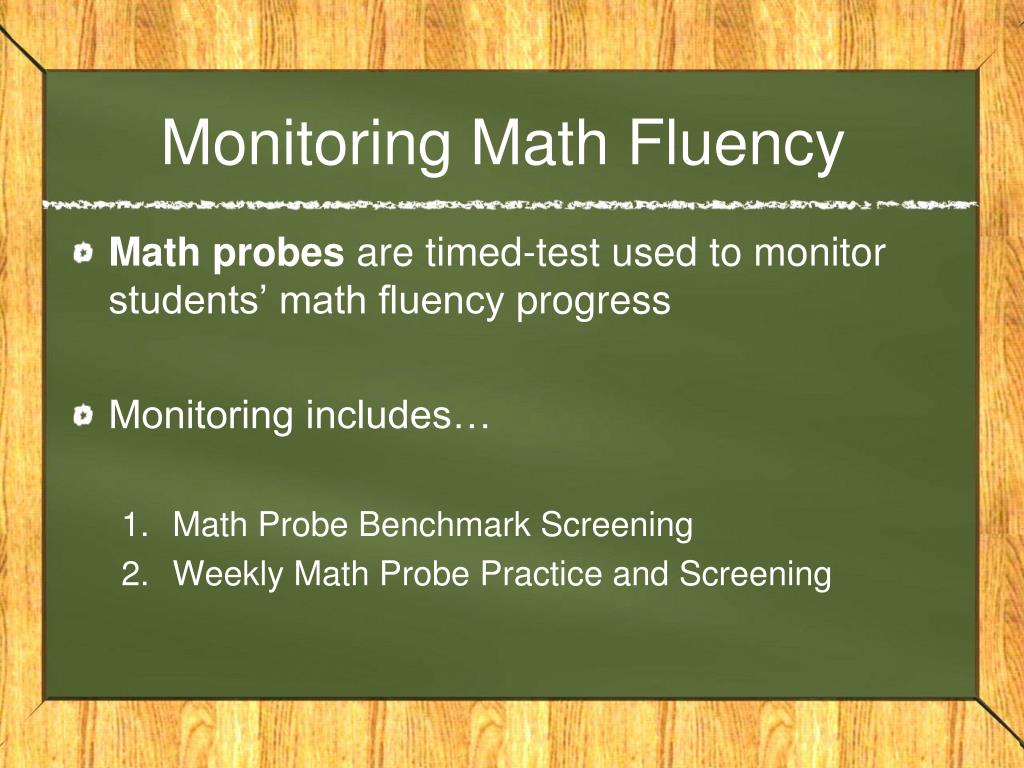 Monitoring Math Fluency

Math probes are timed-test used to monitor students’ math fluency progress

Monitoring includes…

1. Math Probe Benchmark Screening
2. Weekly Math Probe Practice and Screening